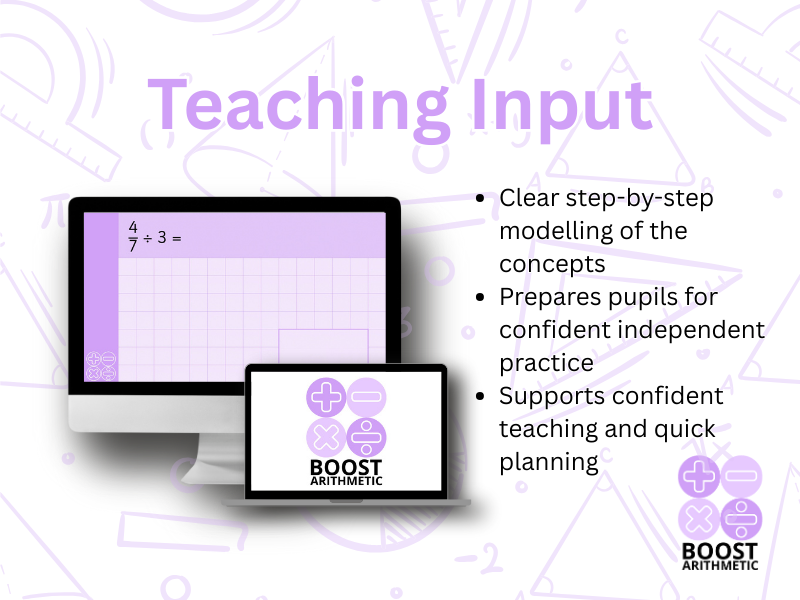 Teaching Input

$\frac{4}{7} \div 3 =$

BOOST
ARITHMETIC

- Clear step-by-step modelling of the concepts
- Prepares pupils for confident independent practice
- Supports confident teaching and quick planning

BOOST
ARITHMETIC